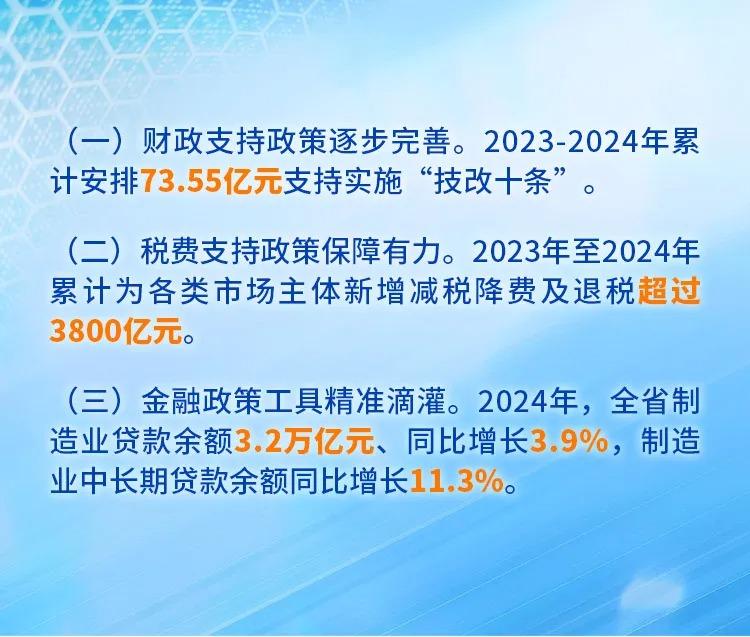 （一）财政支持政策逐步完善。2023-2024年累计安排73.55亿元支持实施“技改十条”。

（二）税费支持政策保障有力。2023年至2024年累计为各类市场主体新增减税降费及退税超过3800亿元。

（三）金融政策工具精准滴灌。2024年，全省制造业贷款余额3.2万亿元、同比增长3.9%，制造业中长期贷款余额同比增长11.3%。